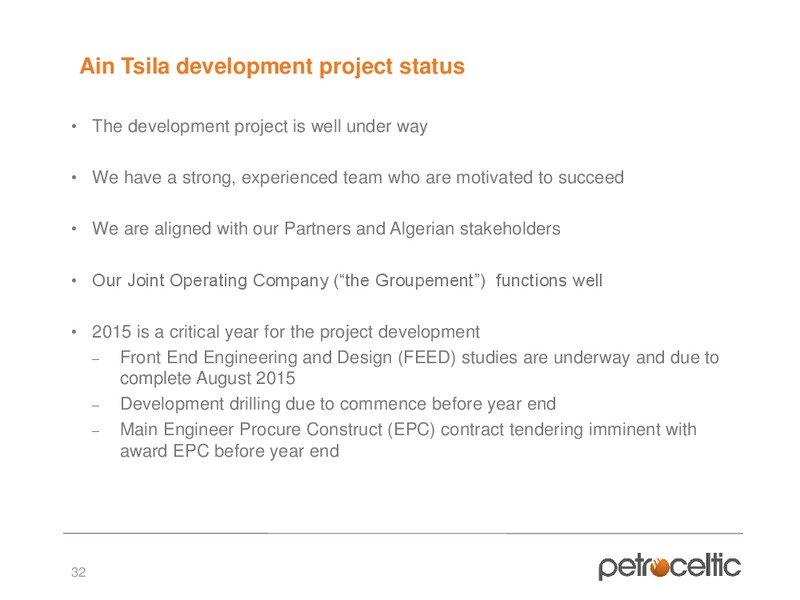 Ain Tsila development project status

• The development project is well under way

• We have a strong, experienced team who are motivated to succeed

• We are aligned with our Partners and Algerian stakeholders

• Our Joint Operating Company (“the Groupement”) functions well

• 2015 is a critical year for the project development
– Front End Engineering and Design (FEED) studies are underway and due to complete August 2015
– Development drilling due to commence before year end
– Main Engineer Procure Construct (EPC) contract tendering imminent with award EPC before year end

32

petroceltic